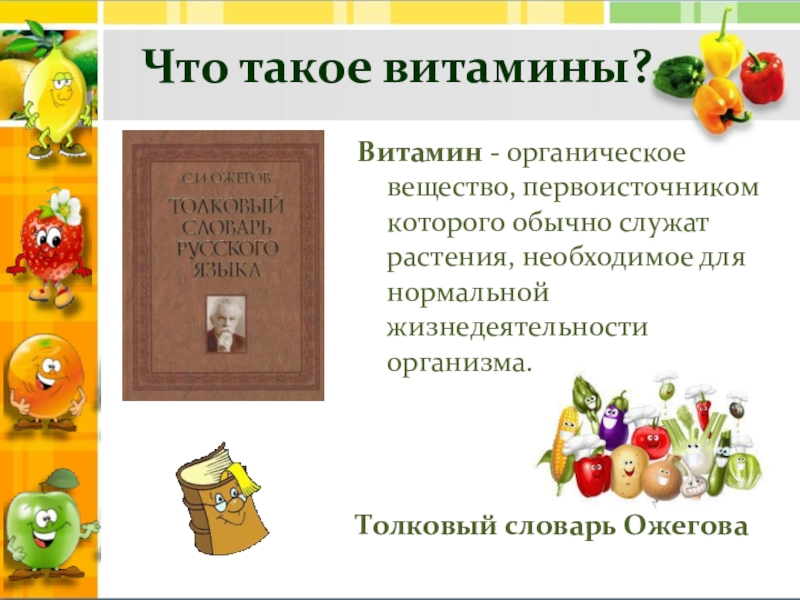 Что такое витамины?

С.И. ОЖЕГОВ
ТОЛКОВЫЙ СЛОВАРЬ РУССКОГО ЯЗЫКА

Витамин - органическое вещество, первоисточником которого обычно служат растения, необходимое для нормальной жизнедеятельности организма.

Толковый словарь Ожегова